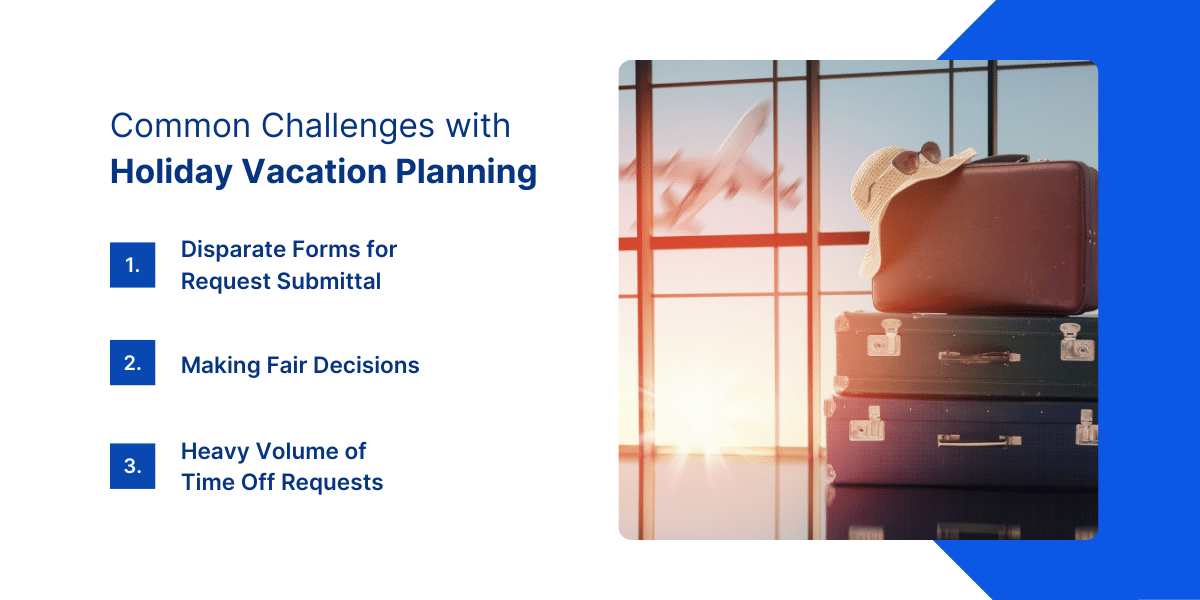 Common Challenges with
Holiday Vacation Planning

1. Disparate Forms for Request Submittal

2. Making Fair Decisions

3. Heavy Volume of Time Off Requests